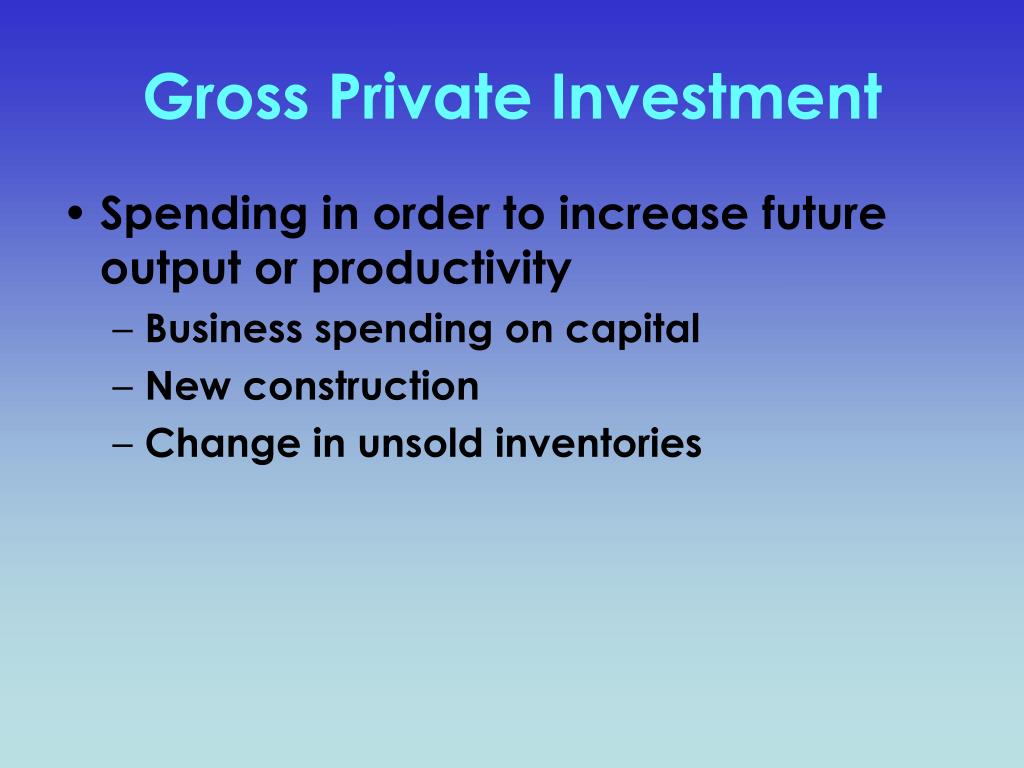 Gross Private Investment

• Spending in order to increase future output or productivity
 – Business spending on capital
 – New construction
 – Change in unsold inventories